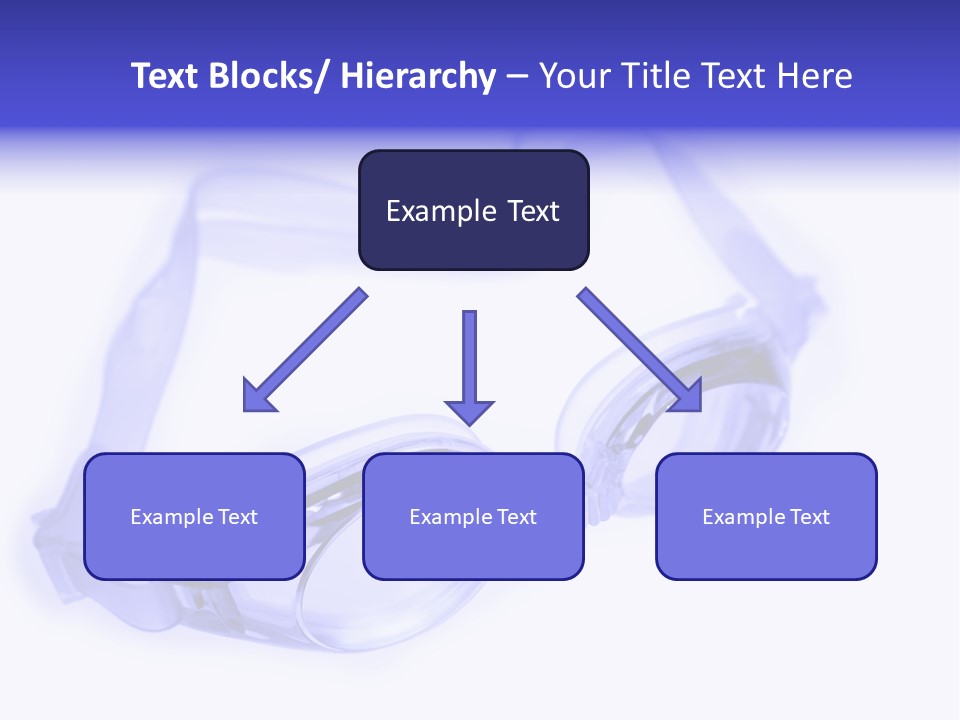 Text Blocks/ Hierarchy – Your Title Text Here

Example Text

Example Text

Example Text

Example Text